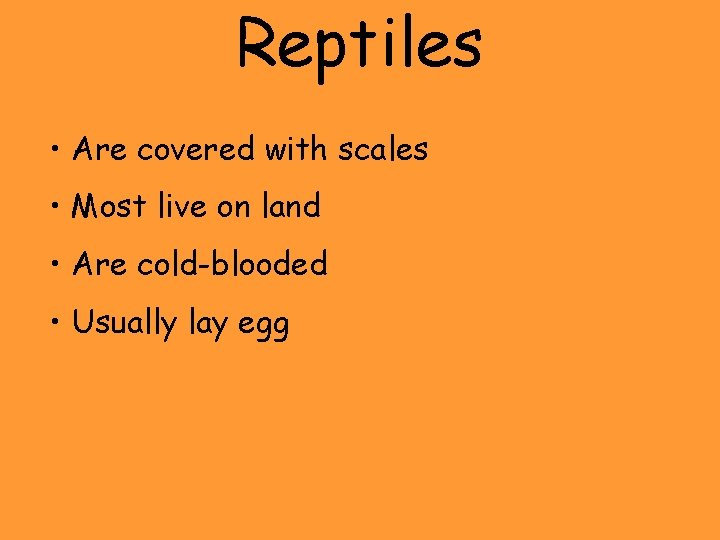 Reptiles

• Are covered with scales
• Most live on land
• Are cold-blooded
• Usually lay egg